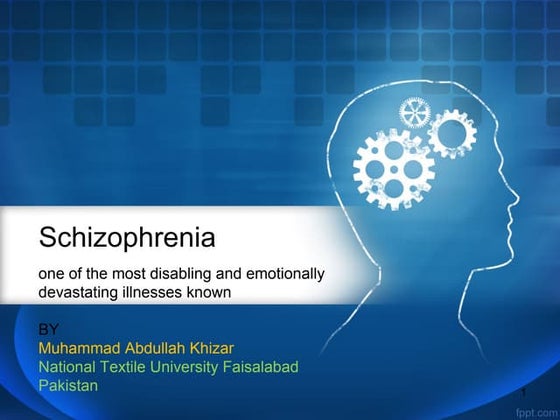 Schizophrenia

one of the most disabling and emotionally devastating illnesses known

BY
Muhammad Abdullah Khizar
National Textile University Faisalabad
Pakistan

1

fppt.com